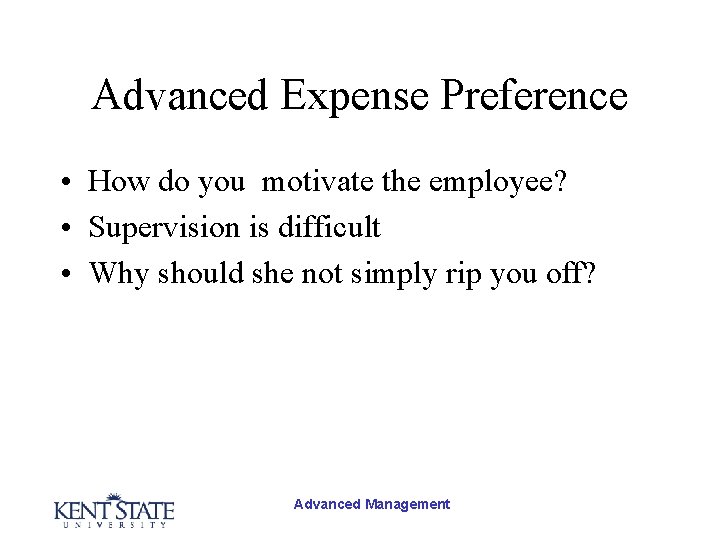 Advanced Expense Preference

• How do you motivate the employee?
• Supervision is difficult
• Why should she not simply rip you off?

KENT STATE
UNIVERSITY

Advanced Management